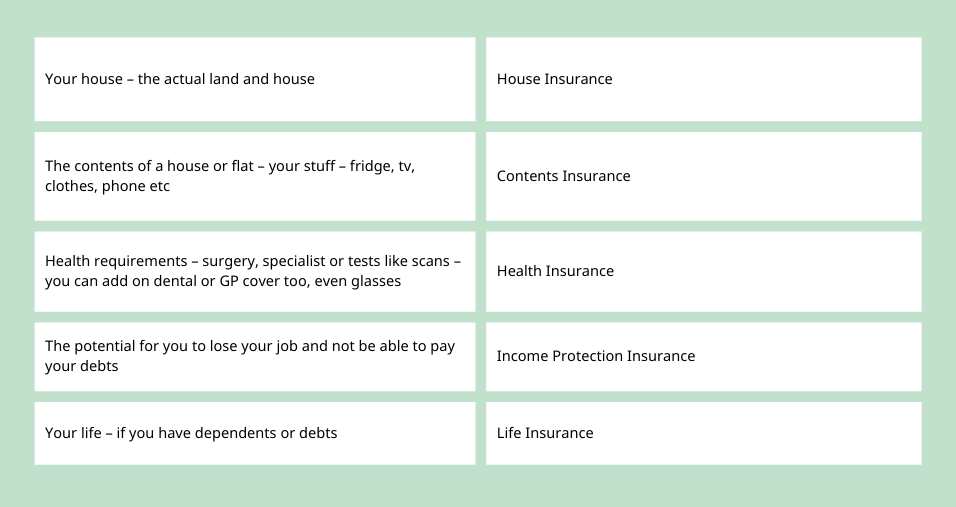 | | |
|---|---|
| Your house – the actual land and house | House Insurance |
| The contents of a house or flat – your stuff – fridge, tv, clothes, phone etc | Contents Insurance |
| Health requirements – surgery, specialist or tests like scans – you can add on dental or GP cover too, even glasses | Health Insurance |
| The potential for you to lose your job and not be able to pay your debts | Income Protection Insurance |
| Your life – if you have dependents or debts | Life Insurance |